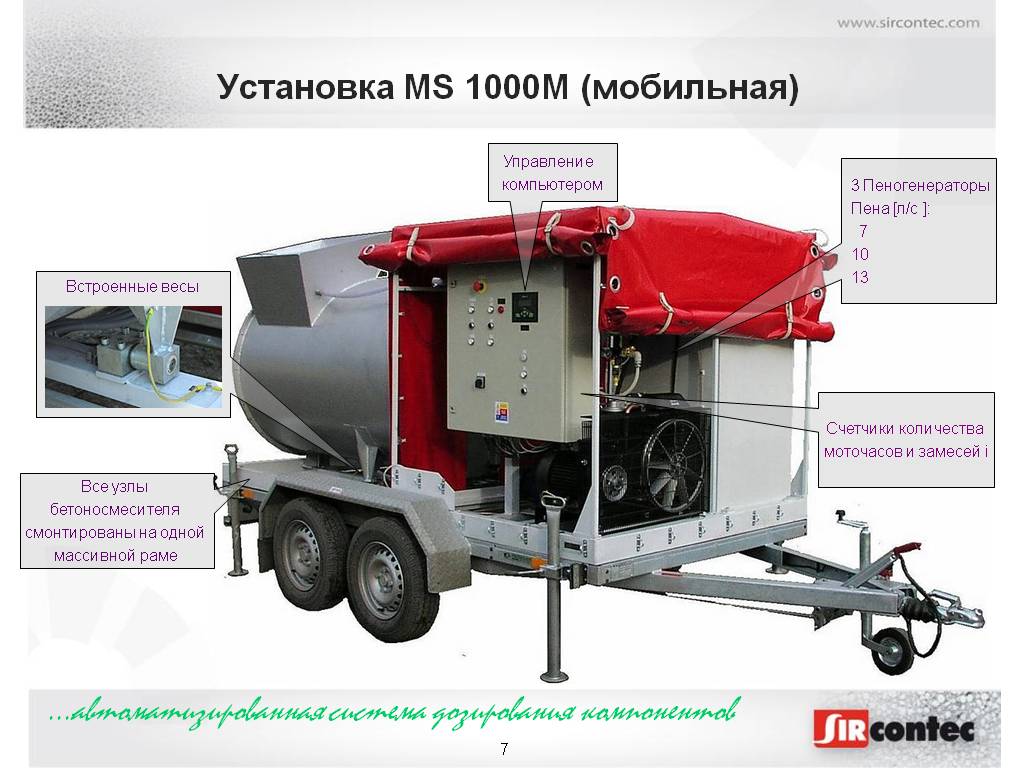 www.sircontec.com

Установка MS 1000M (мобильная)

Управление компьютером

3 Пеногенераторы
Пена [л/с ]:
7
10
13

Встроенные весы

Счетчики количества моточасов и замесей i

Все узлы бетоносмесителя смонтированы на одной массивной раме

...автоматизированная система дозирования компонентов

SIRcontec

7